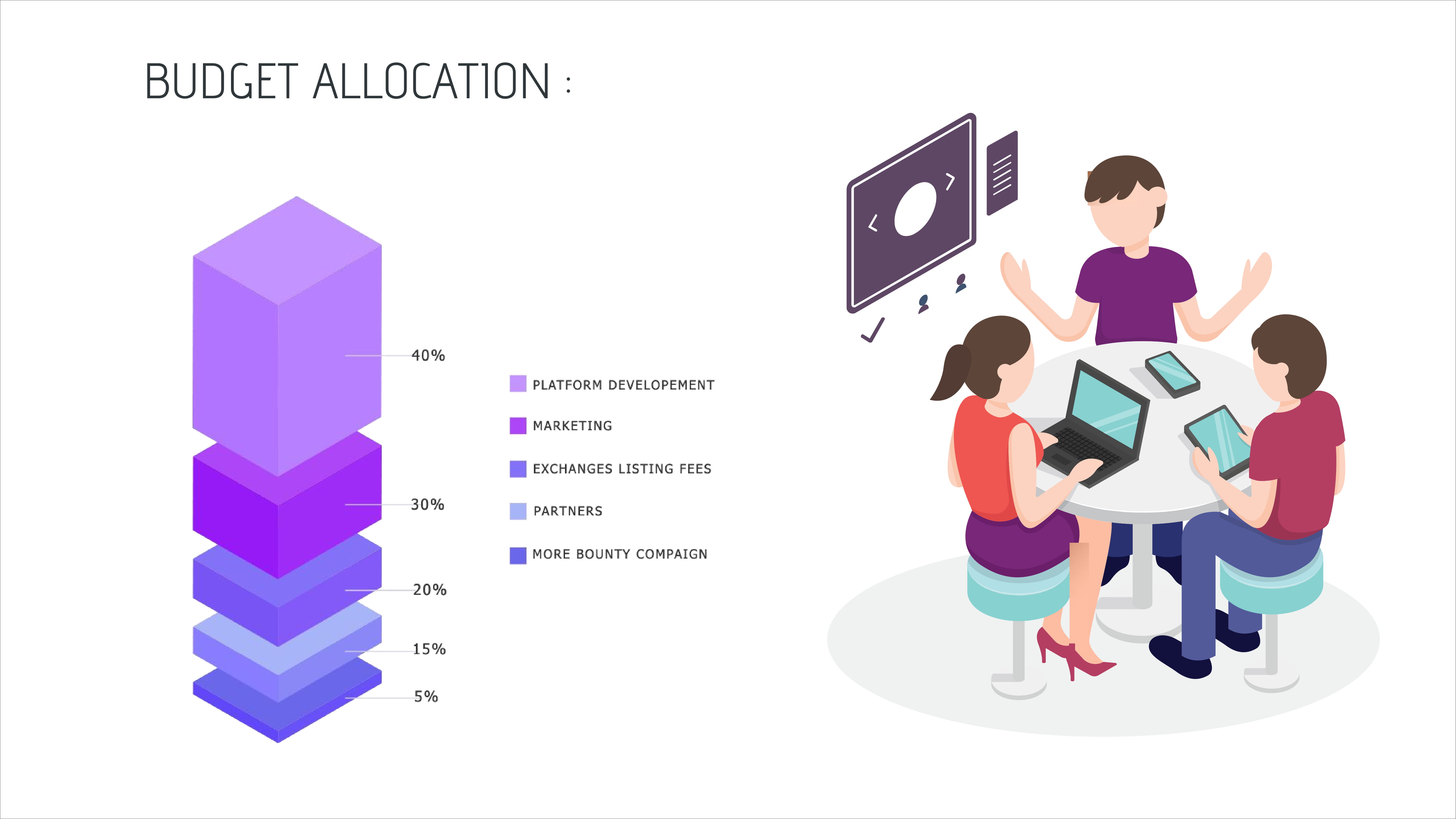 BUDGET ALLOCATION :

40%

30%

20%

15%

5%

PLATFORM DEVELOPEMENT

MARKETING

EXCHANGES LISTING FEES

PARTNERS

MORE BOUNTY COMPAIGN